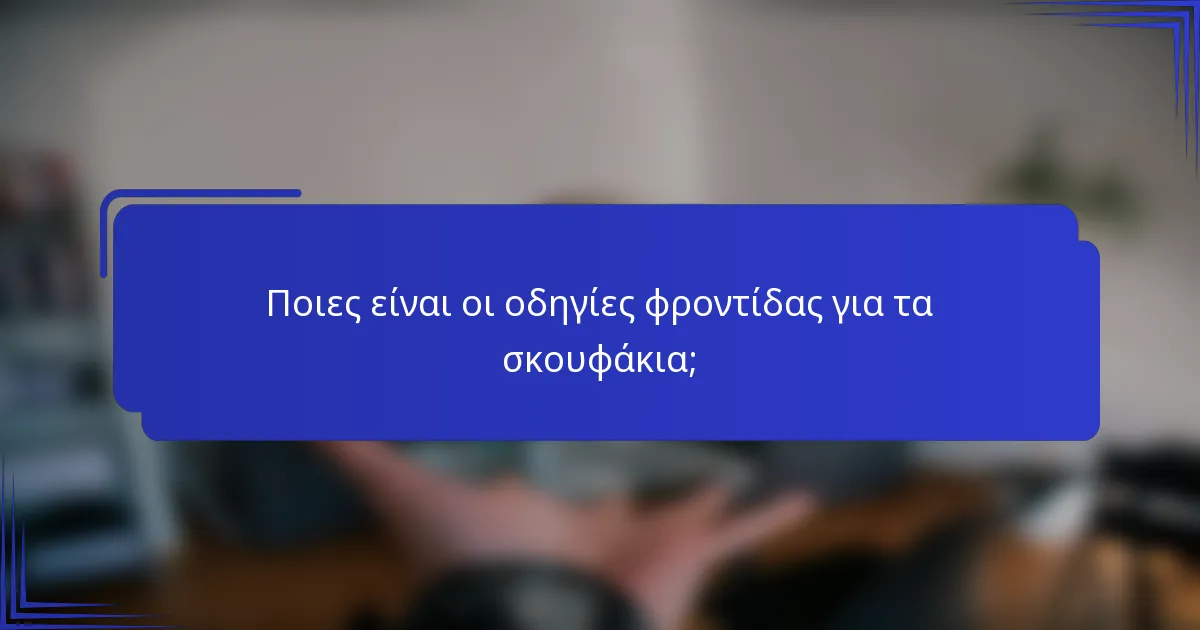 Ποιες είναι οι οδηγίες φροντίδας για τα σκουφάκια;